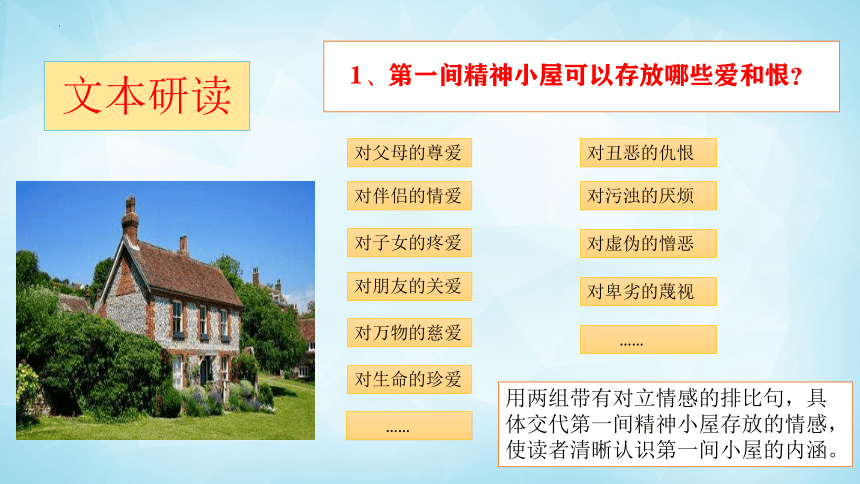 文本研读

1、第一间精神小屋可以存放哪些爱和恨？

对父母的尊爱

对伴侣的情爱

对子女的疼爱

对朋友的关爱

对万物的慈爱

对生命的珍爱

……

对丑恶的仇恨

对污浊的厌烦

对虚伪的憎恶

对卑劣的蔑视

……

用两组带有对立情感的排比句，具体交代第一间精神小屋存放的情感，使读者清晰认识第一间小屋的内涵。